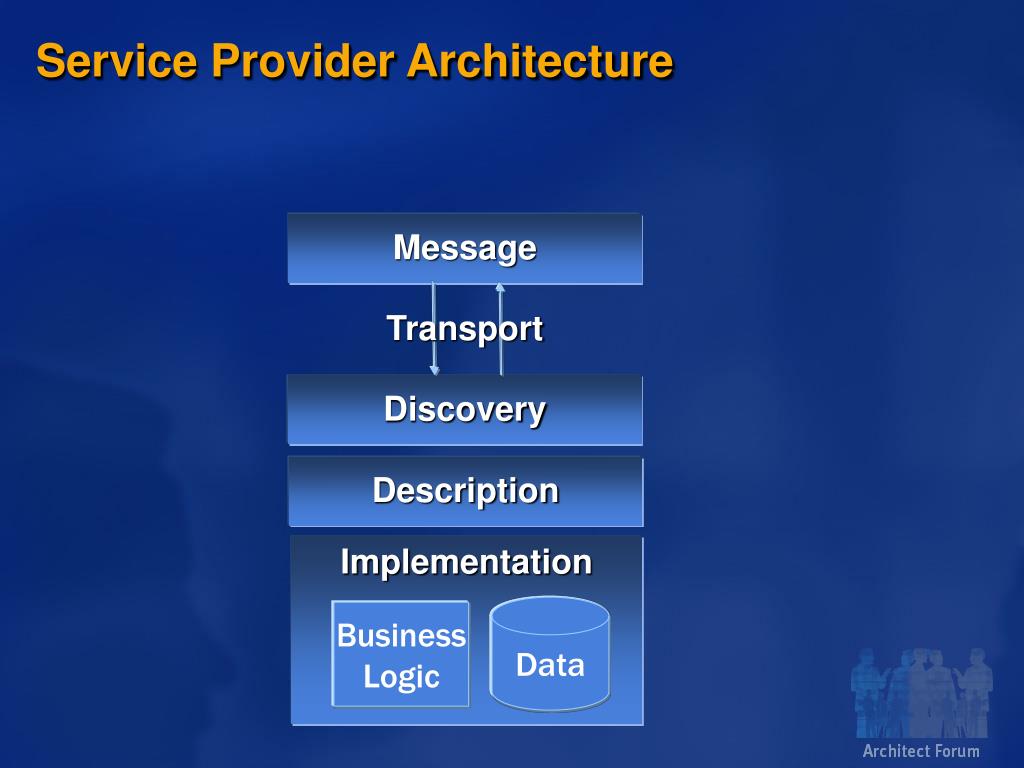 Service Provider Architecture

Message

Transport

Discovery

Description

Implementation

Business Logic

Data

Architect Forum